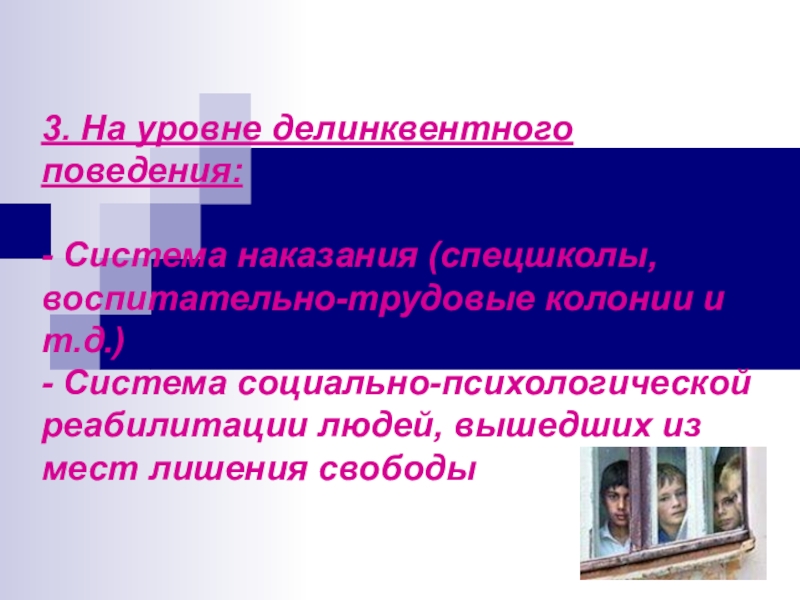 3. На уровне делинквентного поведения:

- Система наказания (спецшколы, воспитательно-трудовые колонии и т.д.)
- Система социально-психологической реабилитации людей, вышедших из мест лишения свободы